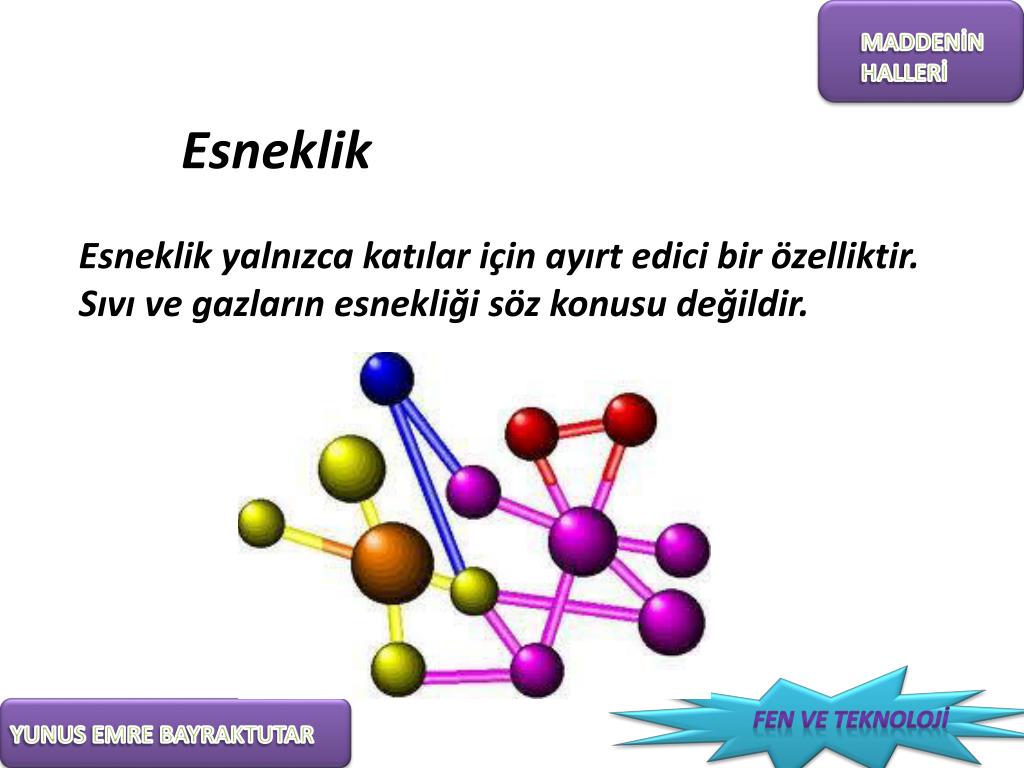 MADDENİN HALLERİ

Esneklik

Esneklik yalnızca katılar için ayırt edici bir özelliktir. Sıvı ve gazların esnekliği söz konusu değildir.

YUNUS EMRE BAYRAKTUTAR

FEN VE TEKNOLOJİ